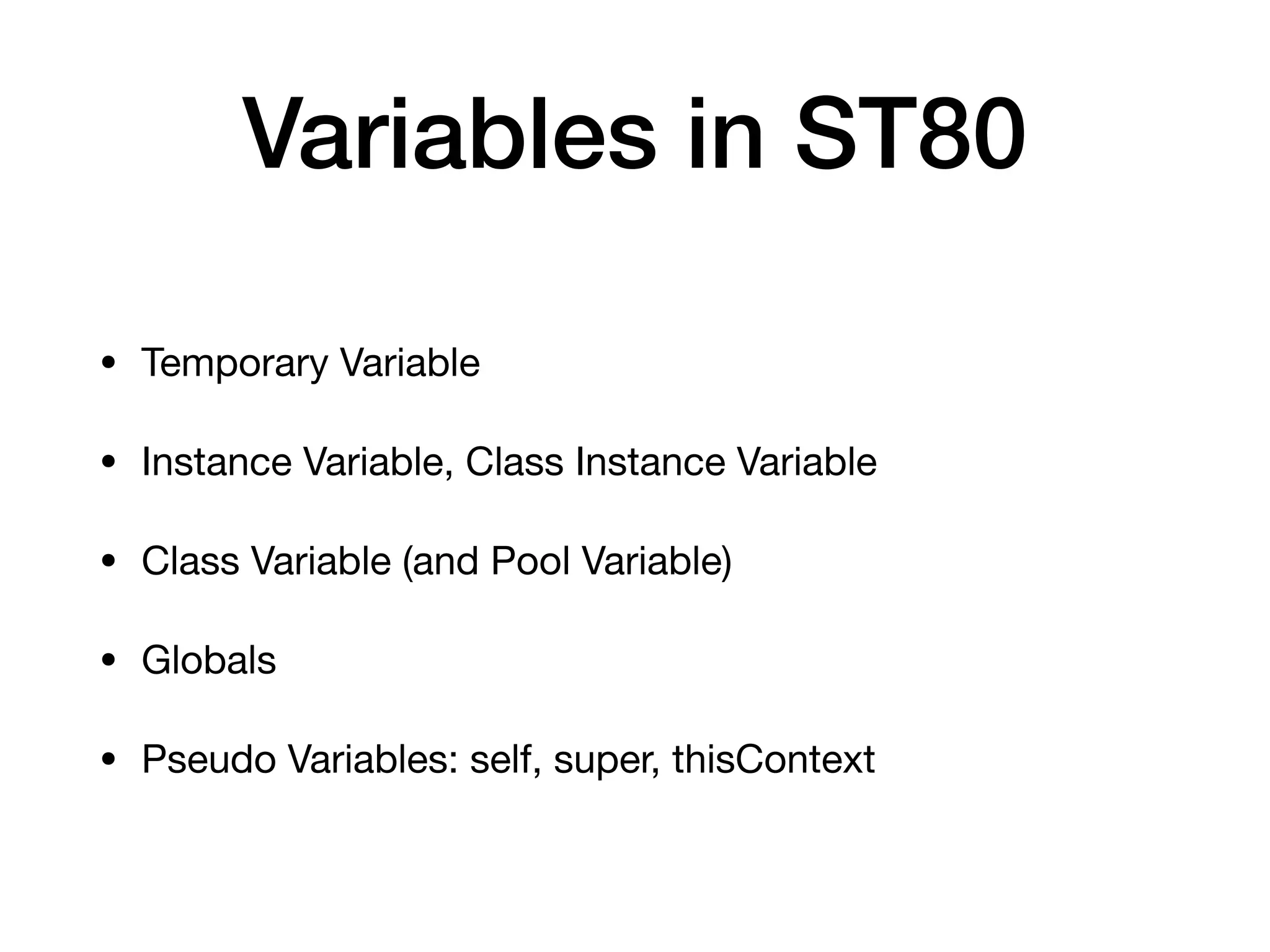 Variables in ST80

• Temporary Variable

• Instance Variable, Class Instance Variable

• Class Variable (and Pool Variable)

• Globals

• Pseudo Variables: self, super, thisContext